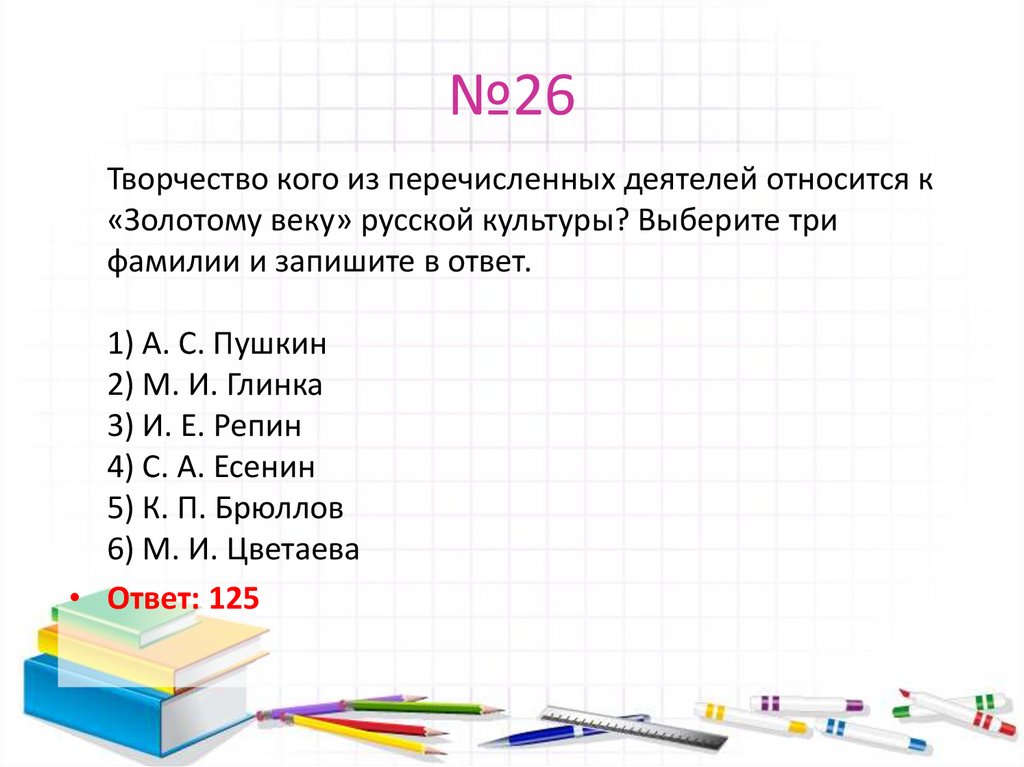 №26

Творчество кого из перечисленных деятелей относится к «Золотому веку» русской культуры? Выберите три фамилии и запишите в ответ.

1) А. С. Пушкин
2) М. И. Глинка
3) И. Е. Репин
4) С. А. Есенин
5) К. П. Брюллов
6) М. И. Цветаева

• Ответ: 125